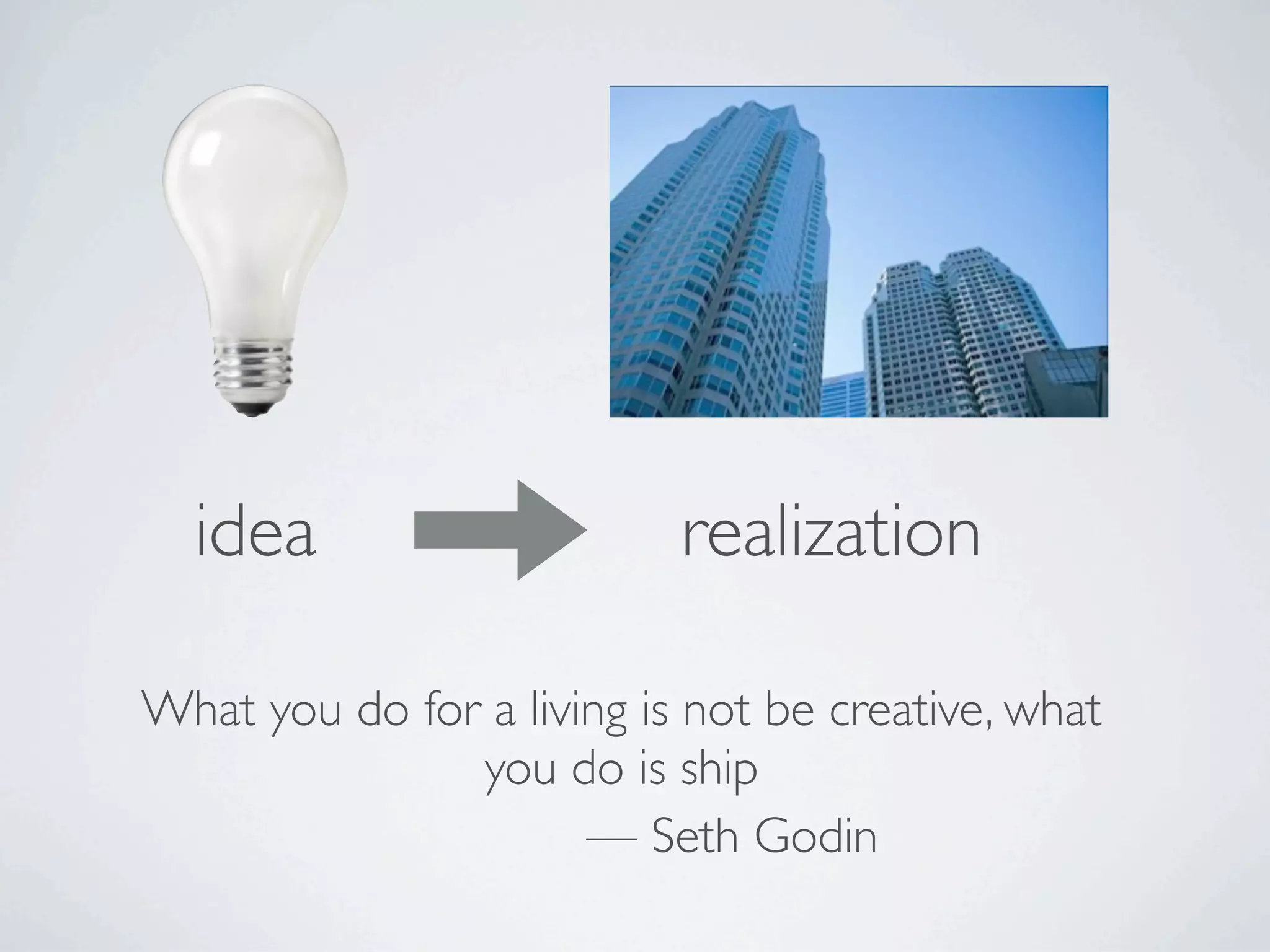 idea

realization

What you do for a living is not be creative, what you do is ship

— Seth Godin